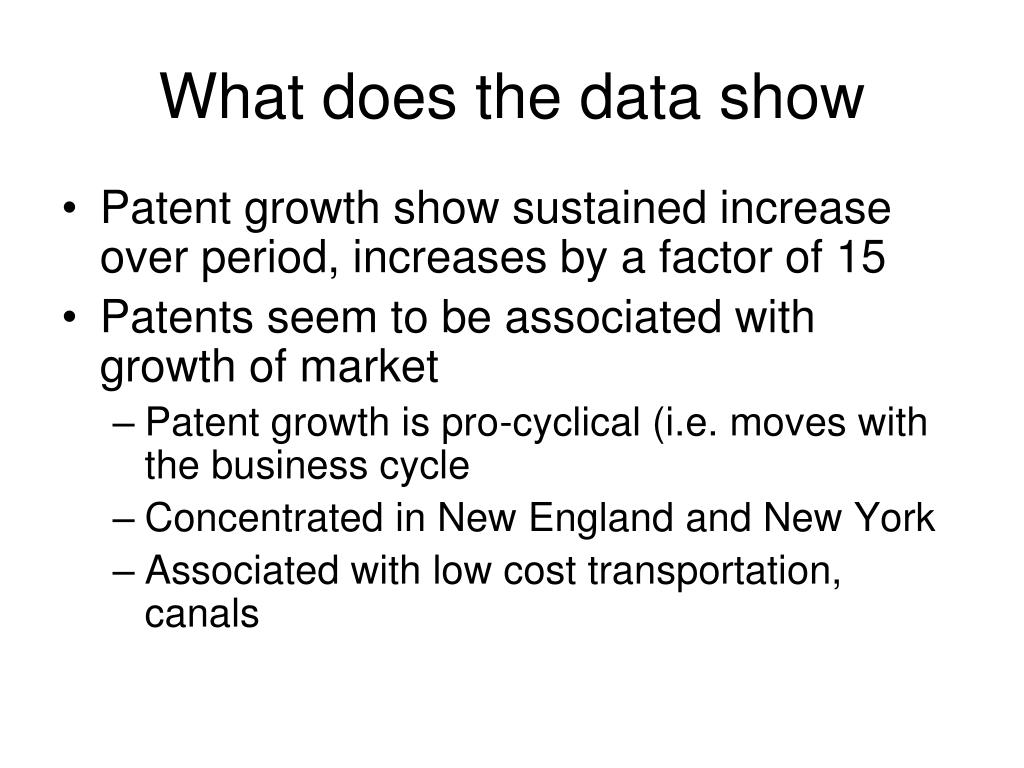 What does the data show

• Patent growth show sustained increase over period, increases by a factor of 15
• Patents seem to be associated with growth of market
– Patent growth is pro-cyclical (i.e. moves with the business cycle
– Concentrated in New England and New York
– Associated with low cost transportation, canals